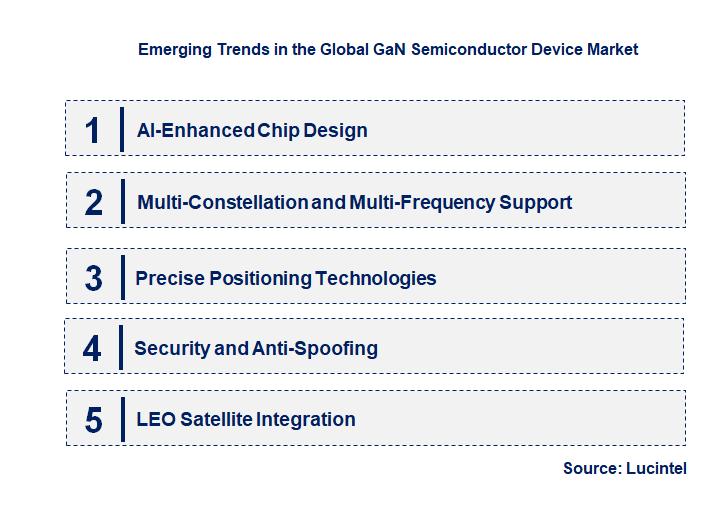 Emerging Trends in the Global GaN Semiconductor Device Market

1 AI-Enhanced Chip Design

2 Multi-Constellation and Multi-Frequency Support

3 Precise Positioning Technologies

4 Security and Anti-Spoofing

5 LEO Satellite Integration

Source: Lucintel